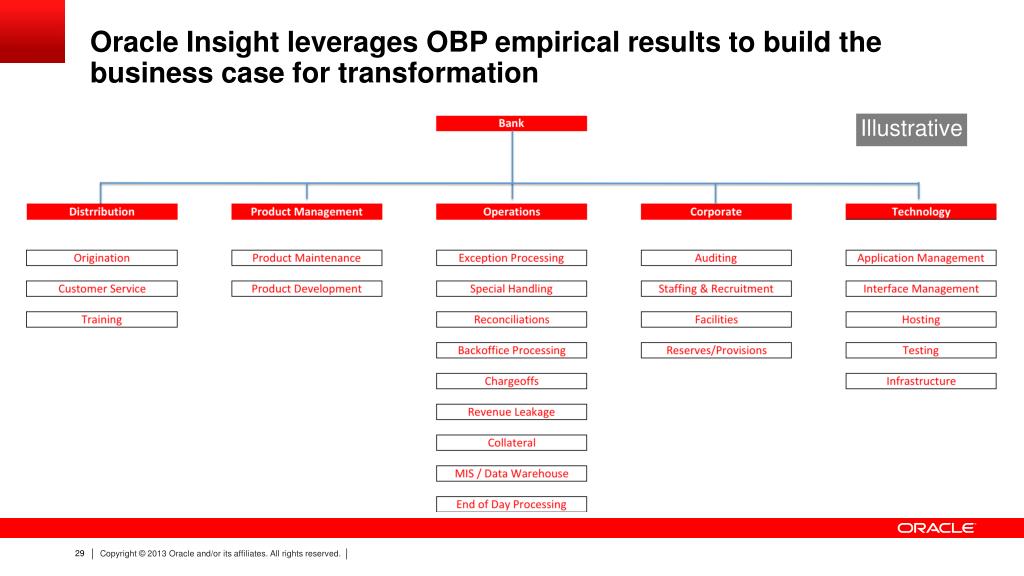 Oracle Insight leverages OBP empirical results to build the business case for transformation

Illustrative

Bank

Distrribution

Origination

Customer Service

Training

Product Management

Product Maintenance

Product Development

Operations

Exception Processing

Special Handling

Reconciliations

Backoffice Processing

Chargeoffs

Revenue Leakage

Collateral

MIS / Data Warehouse

End of Day Processing

Corporate

Auditing

Staffing & Recruitment

Facilities

Reserves/Provisions

Technology

Application Management

Interface Management

Hosting

Testing

Infrastructure

ORACLE

29 | Copyright © 2013 Oracle and/or its affiliates. All rights reserved. |